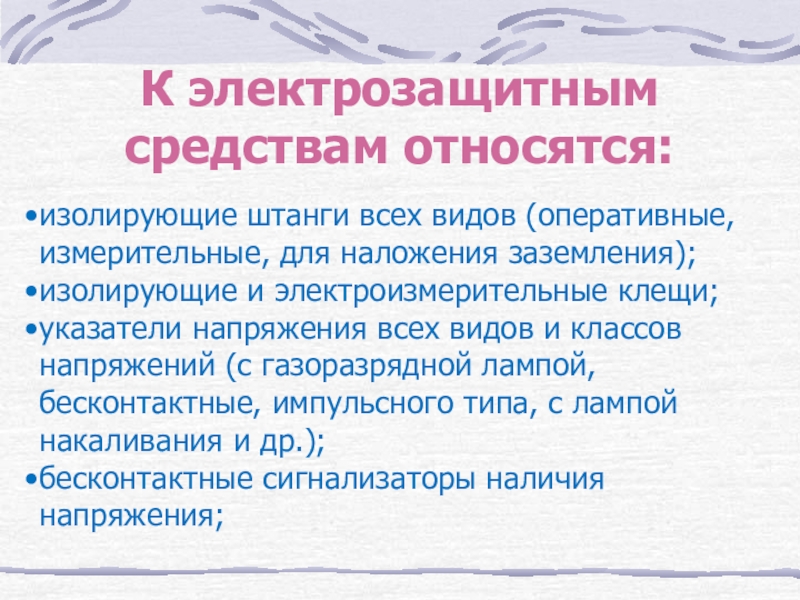 К электрозащитным средствам относятся:

•изолирующие штанги всех видов (оперативные, измерительные, для наложения заземления);
•изолирующие и электроизмерительные клещи;
•указатели напряжения всех видов и классов напряжений (с газоразрядной лампой, бесконтактные, импульсного типа, с лампой накаливания и др.);
•бесконтактные сигнализаторы наличия напряжения;